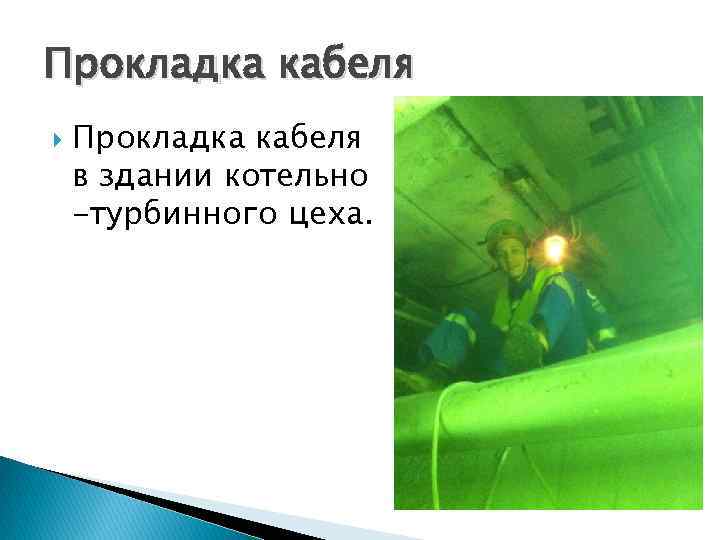 Прокладка кабеля

Прокладка кабеля в здании котельно -турбинного цеха.